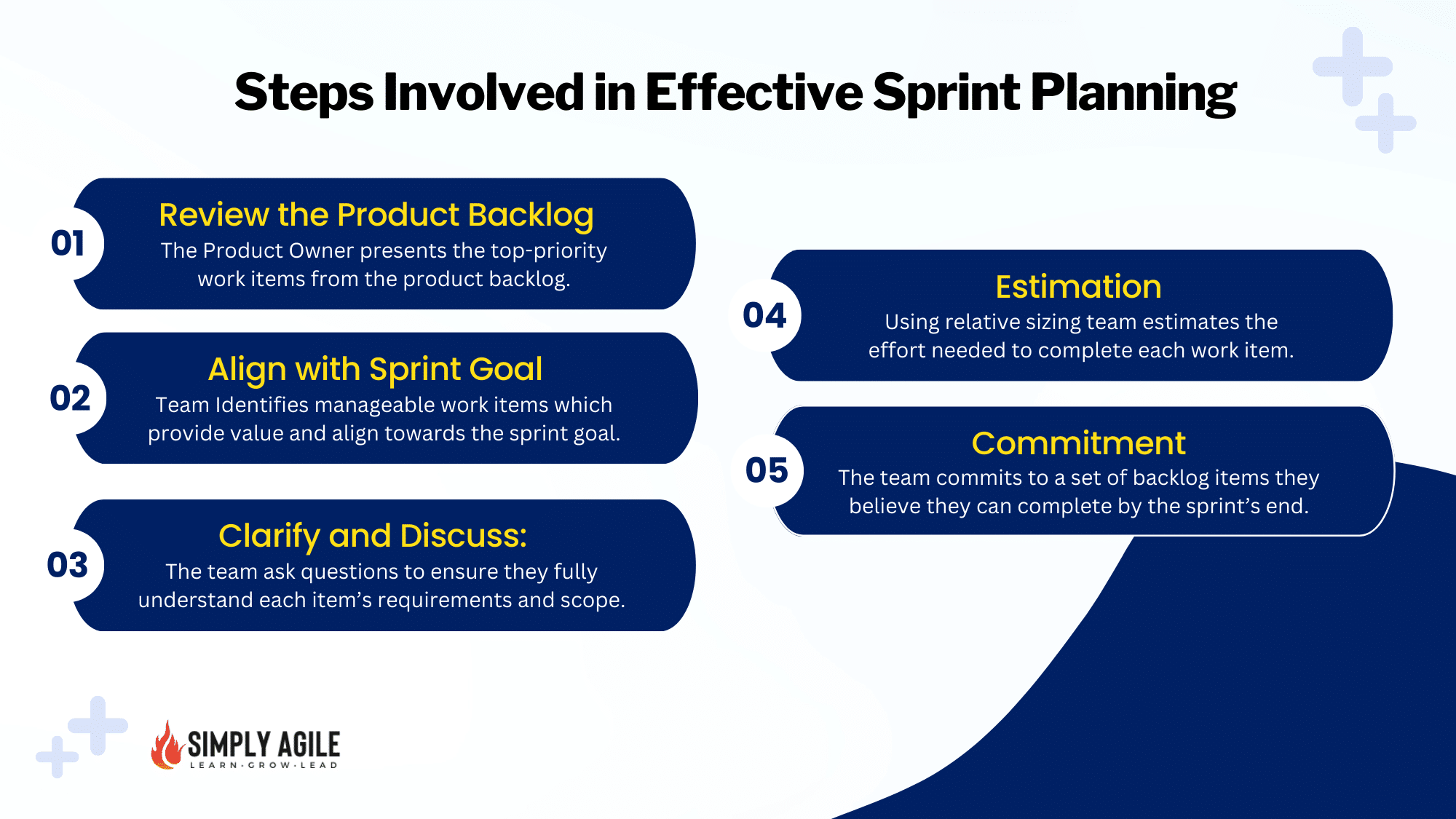 Steps Involved in Effective Sprint Planning

01
Review the Product Backlog
The Product Owner presents the top-priority work items from the product backlog.

02
Align with Sprint Goal
Team Identifies manageable work items which provide value and align towards the sprint goal.

03
Clarify and Discuss:
The team ask questions to ensure they fully understand each item's requirements and scope.

04
Estimation
Using relative sizing team estimates the effort needed to complete each work item.

05
Commitment
The team commits to a set of backlog items they believe they can complete by the sprint's end.

SIMPLY AGILE
LEARN·GROW·LEAD